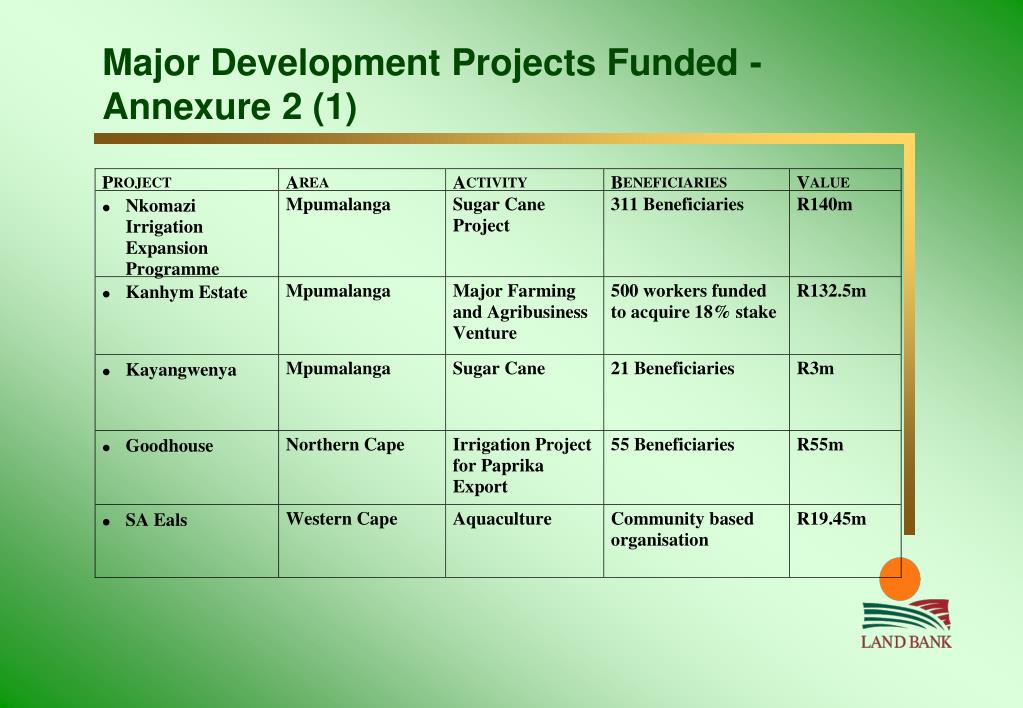 Major Development Projects Funded - Annexure 2 (1)

| PROJECT | AREA | ACTIVITY | BENEFICIARIES | VALUE |
|---|---|---|---|---|
| • Nkomazi Irrigation Expansion Programme | Mpumalanga | Sugar Cane Project | 311 Beneficiaries | R140m |
| • Kanhym Estate | Mpumalanga | Major Farming and Agribusiness Venture | 500 workers funded to acquire 18% stake | R132.5m |
| • Kayangwenya | Mpumalanga | Sugar Cane | 21 Beneficiaries | R3m |
| • Goodhouse | Northern Cape | Irrigation Project for Paprika Export | 55 Beneficiaries | R55m |
| • SA Eals | Western Cape | Aquaculture | Community based organisation | R19.45m |

LAND BANK